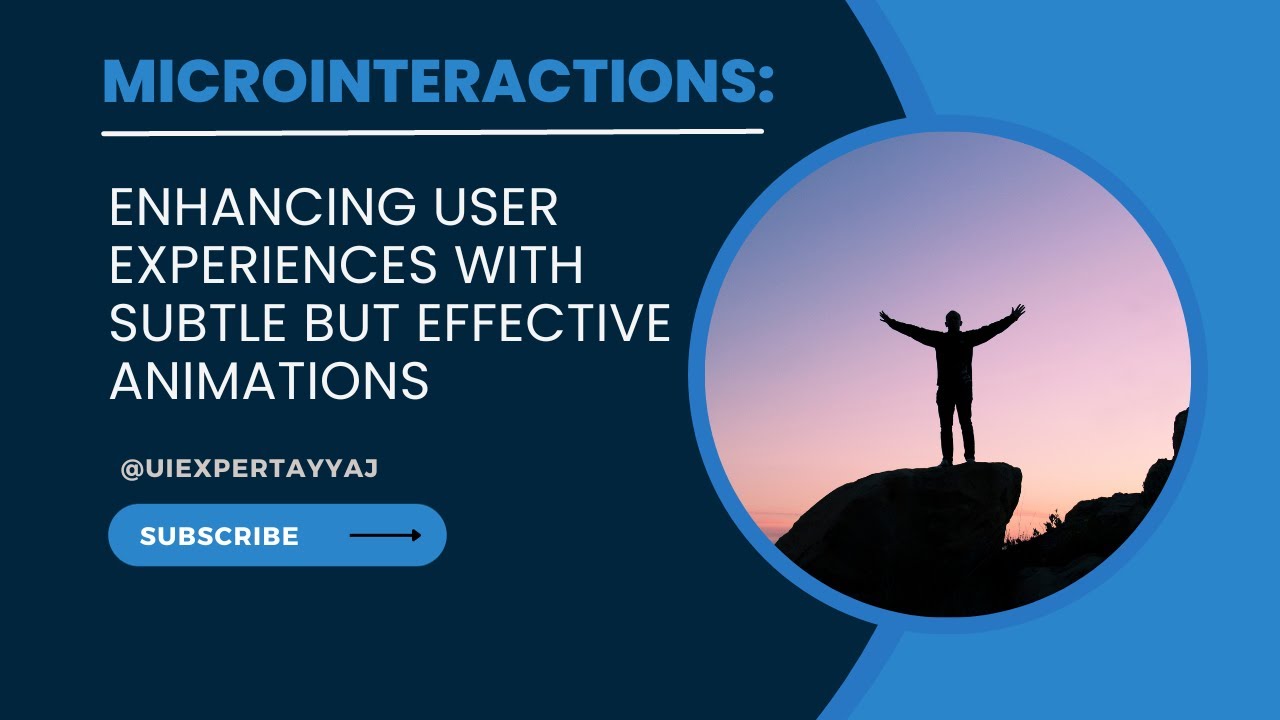 MICROINTERACTIONS:

ENHANCING USER EXPERIENCES WITH SUBTLE BUT EFFECTIVE ANIMATIONS

@UIEXPERTAYYAJ

SUBSCRIBE